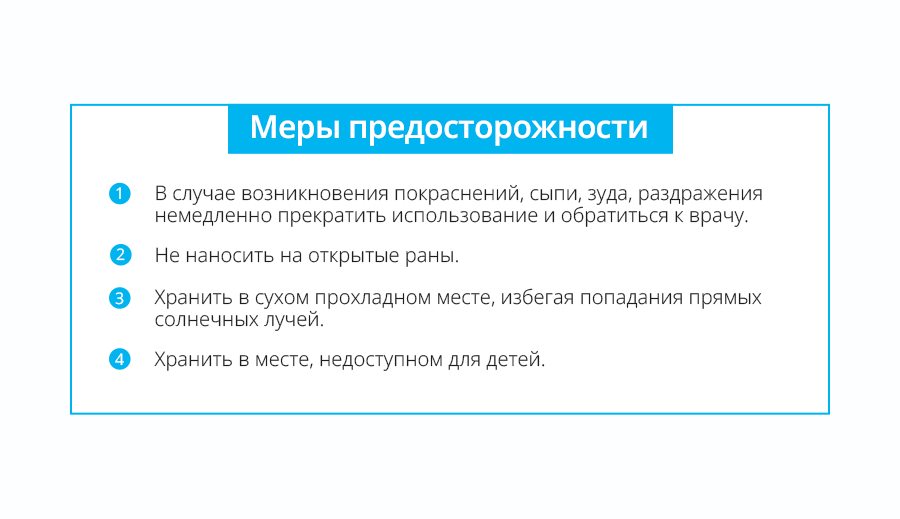 Меры предосторожности

1 В случае возникновения покраснений, сыпи, зуда, раздражения немедленно прекратить использование и обратиться к врачу.

2 Не наносить на открытые раны.

3 Хранить в сухом прохладном месте, избегая попадания прямых солнечных лучей.

4 Хранить в месте, недоступном для детей.